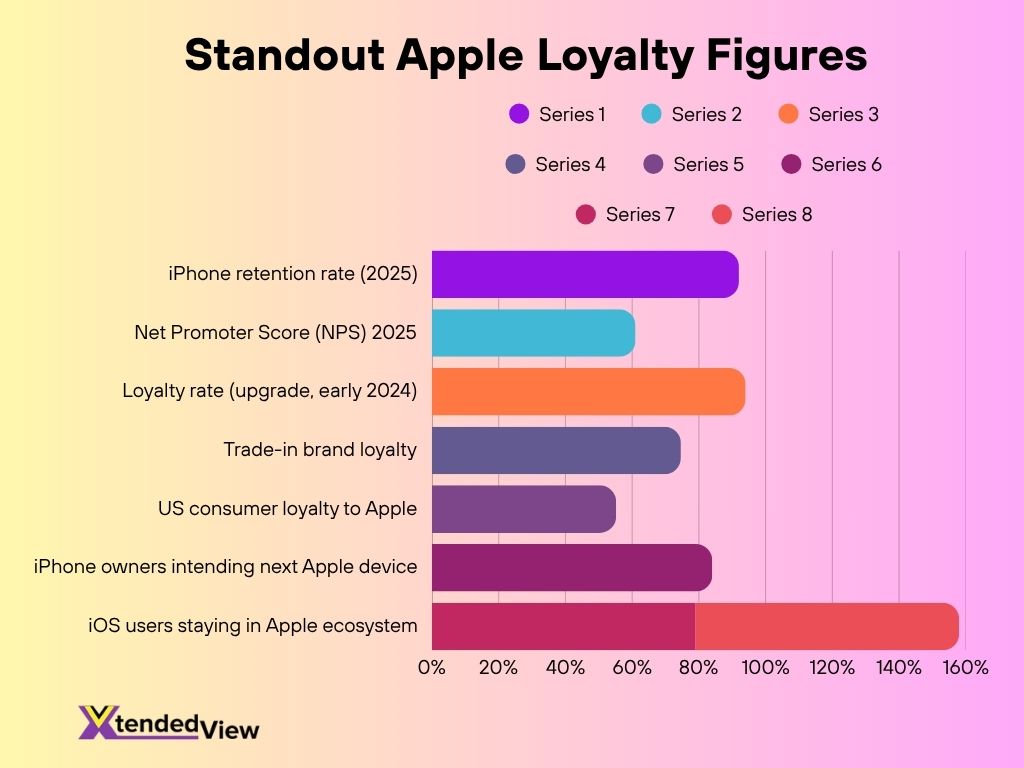 Standout Apple Loyalty Figures

Series 1
Series 2
Series 3
Series 4
Series 5
Series 6
Series 7
Series 8

iPhone retention rate (2025)
Net Promoter Score (NPS) 2025
Loyalty rate (upgrade, early 2024)
Trade-in brand loyalty
US consumer loyalty to Apple
iPhone owners intending next Apple device
iOS users staying in Apple ecosystem

0%
20%
40%
60%
80%
100%
120%
140%
160%

XtendedView